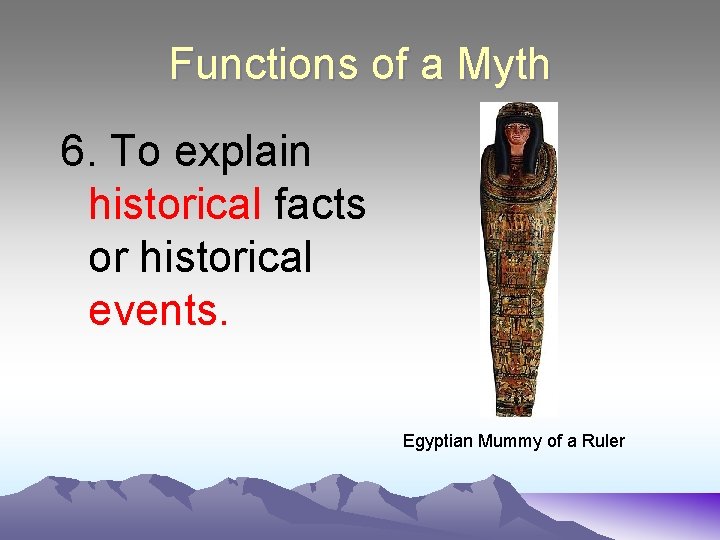 Functions of a Myth

6. To explain historical facts or historical events.

Egyptian Mummy of a Ruler